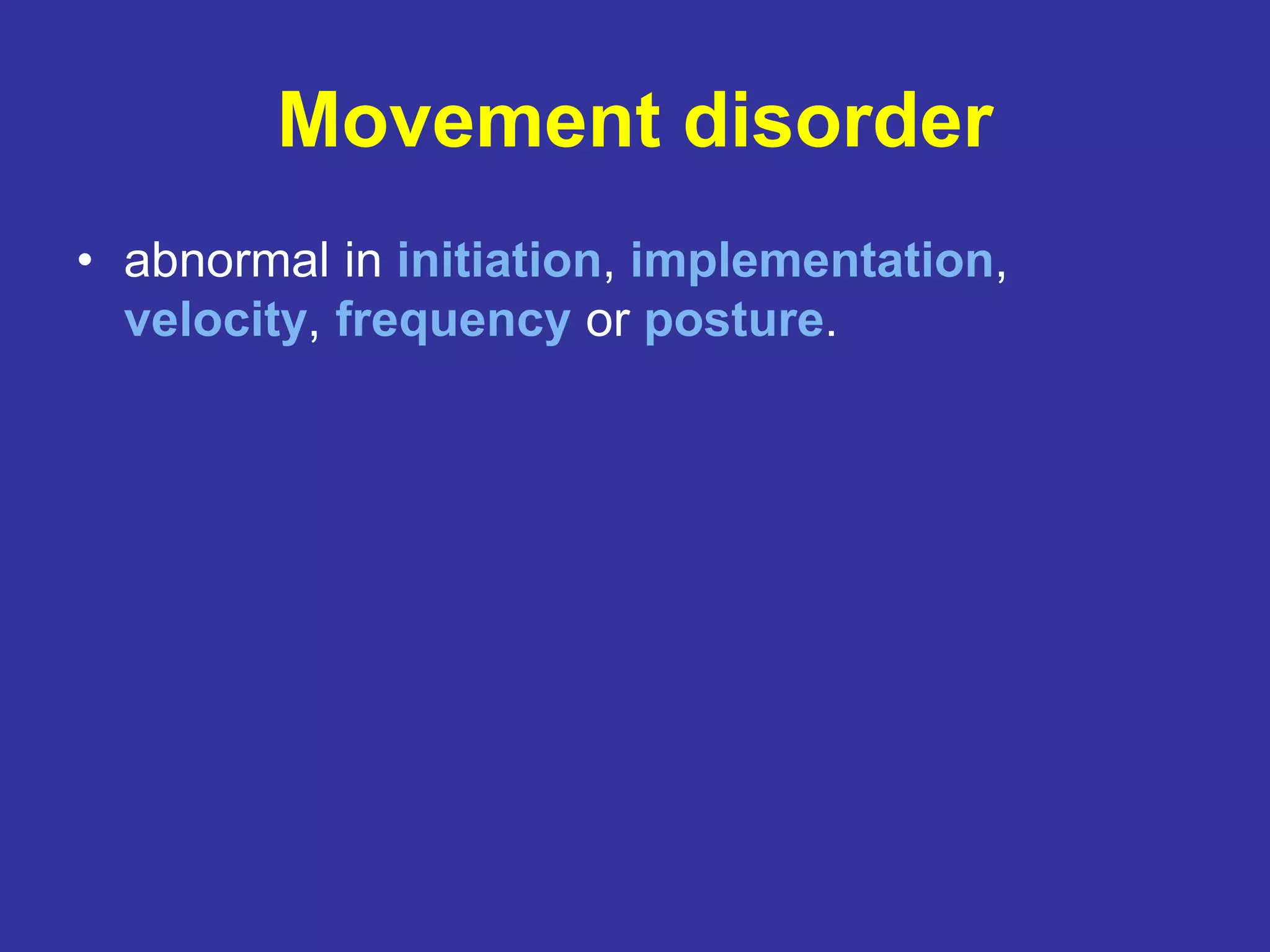 Movement disorder

• abnormal in initiation, implementation, velocity, frequency or posture.